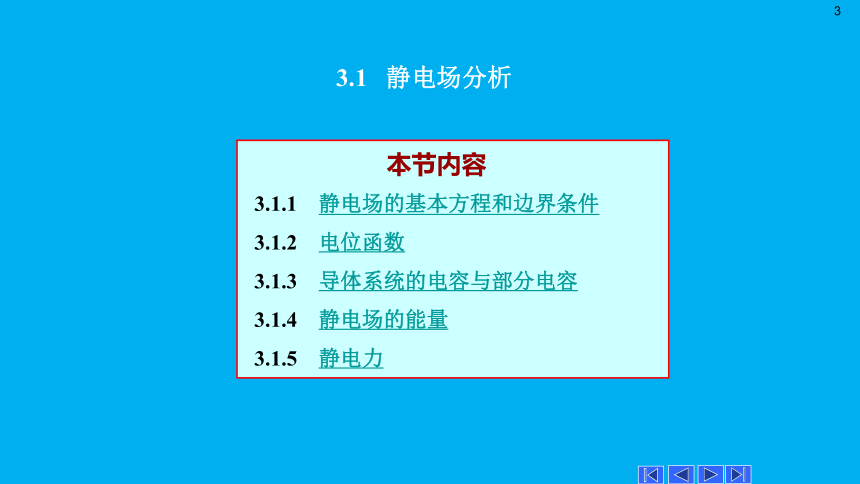 3

3.1 静电场分析

本节内容

3.1.1 静电场的基本方程和边界条件

3.1.2 电位函数

3.1.3 导体系统的电容与部分电容

3.1.4 静电场的能量

3.1.5 静电力